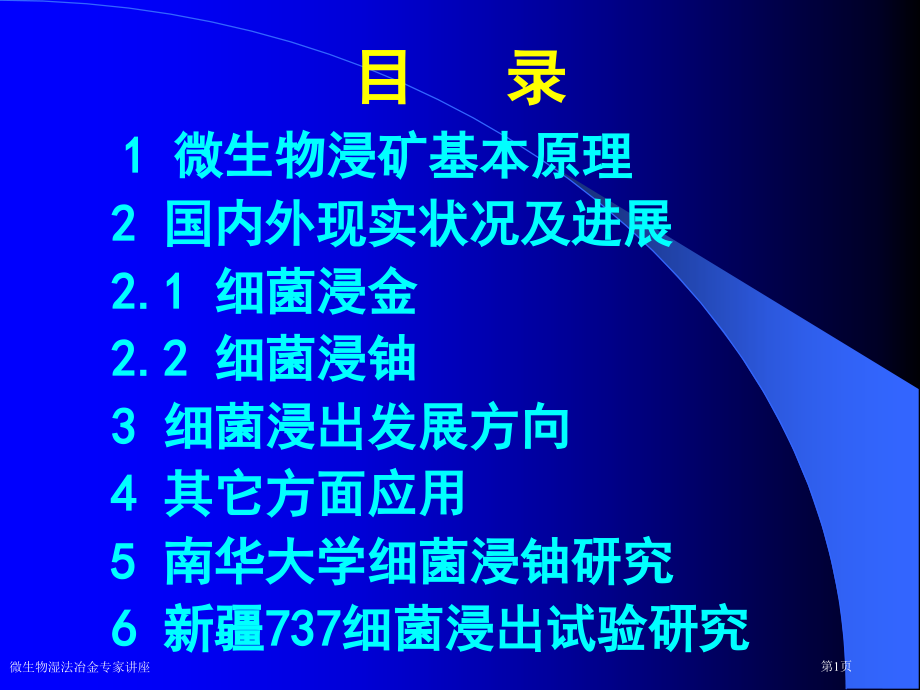 目　录

1 微生物浸矿基本原理

2 国内外现实状况及进展

2.1 细菌浸金

2.2 细菌浸铀

3 细菌浸出发展方向

4 其它方面应用

5 南华大学细菌浸铀研究

6 新疆737细菌浸出试验研究

微生物湿法冶金专家讲座

第1页